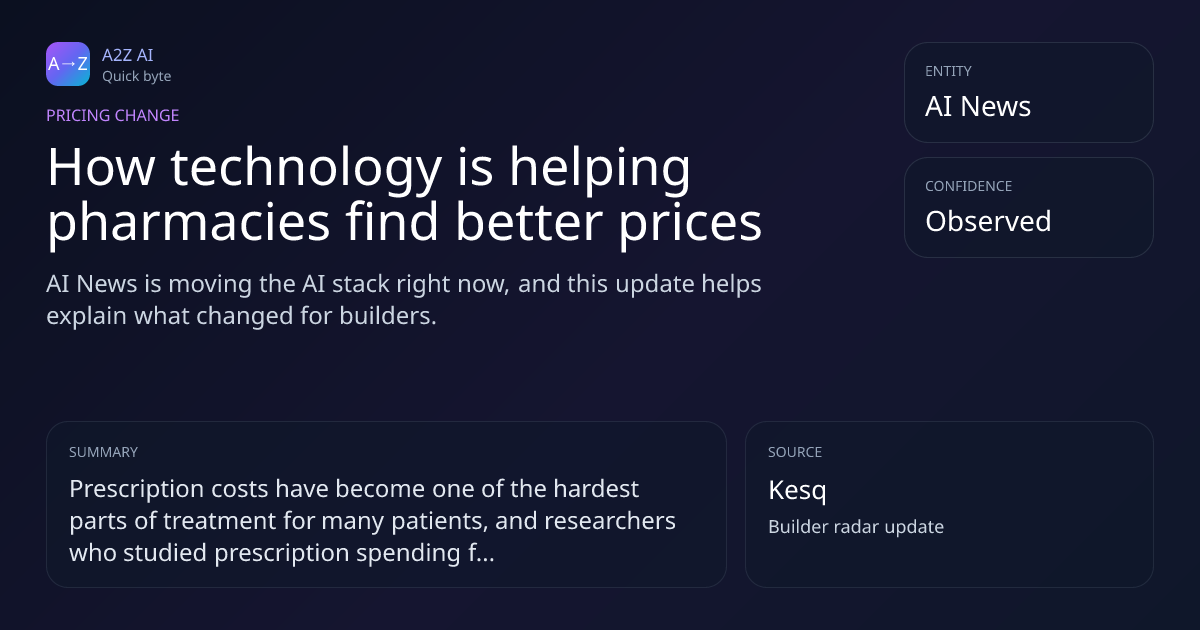 A→Z

A2Z AI
Quick byte

PRICING CHANGE

How technology is helping pharmacies find better prices

AI News is moving the AI stack right now, and this update helps explain what changed for builders.

ENTITY
AI News

CONFIDENCE
Observed

SUMMARY
Prescription costs have become one of the hardest parts of treatment for many patients, and researchers who studied prescription spending f...

SOURCE
Kesq
Builder radar update